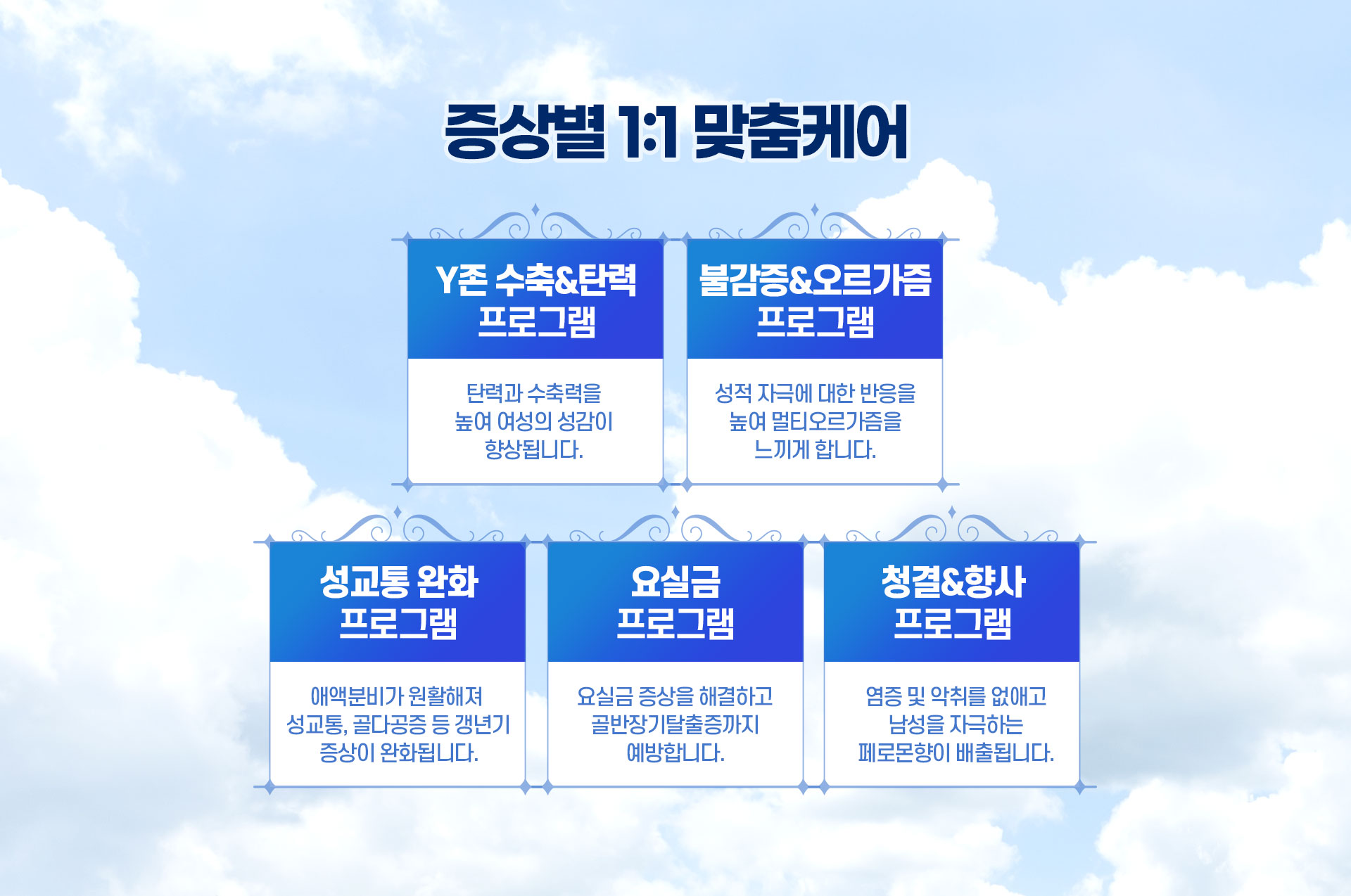 증상별 1:1 맞춤케어

Y존 수축&탄력 프로그램

탄력과 수축력을 높여 여성의 성감이 향상됩니다.

불감증&오르가즘 프로그램

성적 자극에 대한 반응을 높여 멀티오르가즘을 느끼게 합니다.

성교통 완화 프로그램

애액분비가 원활해져 성교통, 골다공증 등 갱년기 증상이 완화됩니다.

요실금 프로그램

요실금 증상을 해결하고 골반장기탈출증까지 예방합니다.

청결&향사 프로그램

염증 및 악취를 없애고 남성을 자극하는 페로몬향이 배출됩니다.